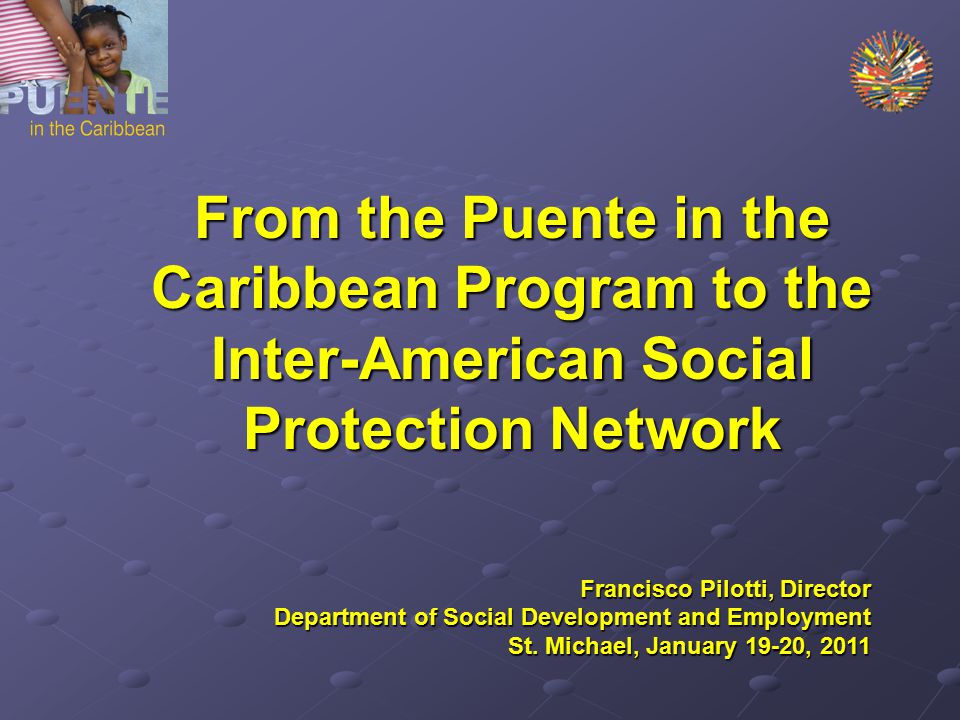 PUENTE
in the Caribbean

From the Puente in the Caribbean Program to the Inter-American Social Protection Network

Francisco Pilotti, Director
Department of Social Development and Employment
St. Michael, January 19-20, 2011